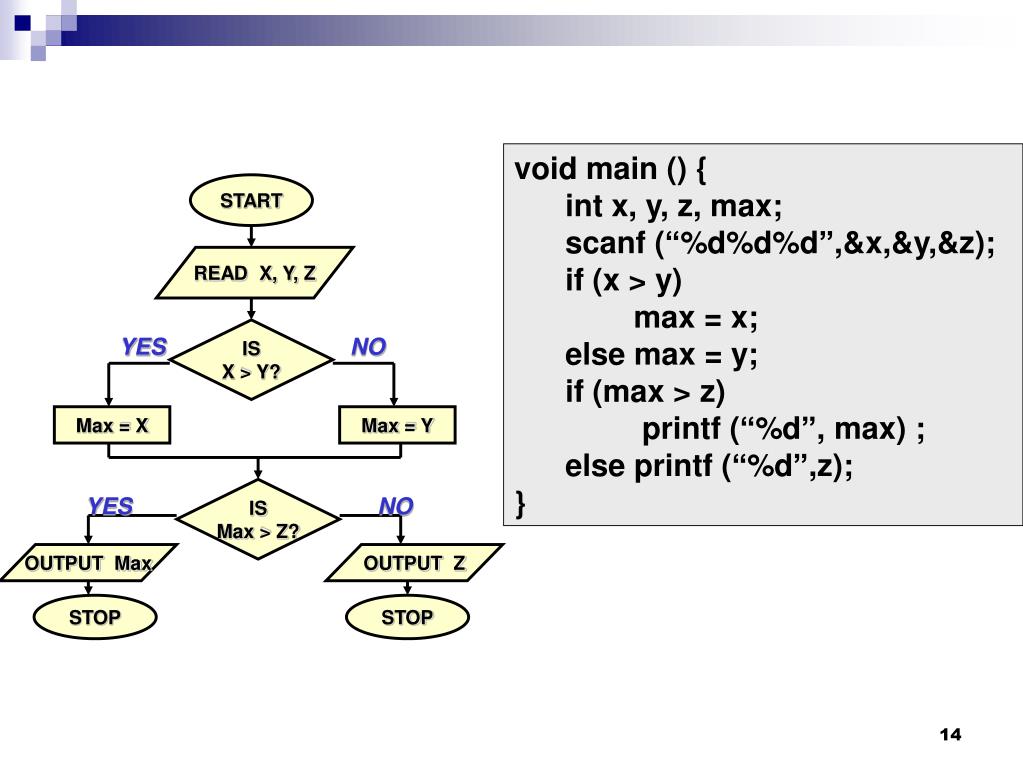 START

READ X, Y, Z

YES

IS
X > Y?

NO

Max = X

Max = Y

YES

IS
Max > Z?

NO

OUTPUT Max

OUTPUT Z

STOP

STOP

void main () {
int x, y, z, max;
scanf (“%d%d%d”,&x,&y,&z);
if (x > y)
max = x;
else max = y;
if (max > z)
printf (“%d”, max) ;
else printf (“%d”,z);
}

14